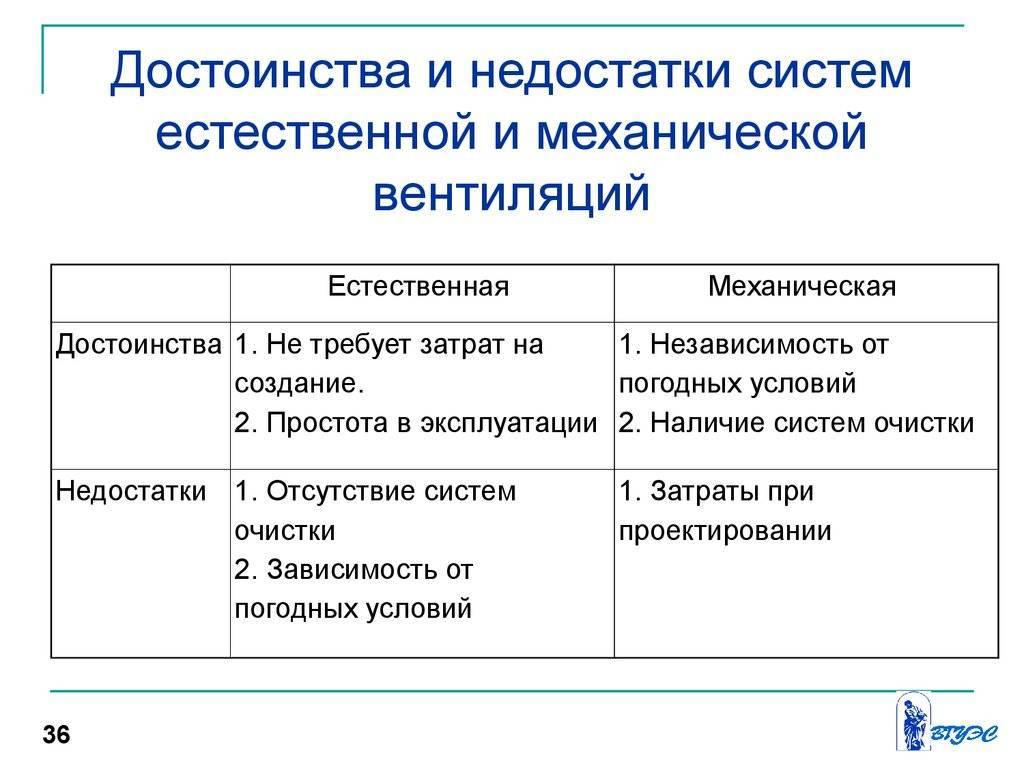 Достоинства и недостатки систем естественной и механической вентиляций

| | Естественная | Механическая |
|---|---|---|
| Достоинства | 1. Не требует затрат на создание. 2. Простота в эксплуатации | 1. Независимость от погодных условий 2. Наличие систем очистки |
| Недостатки | 1. Отсутствие систем очистки 2. Зависимость от погодных условий | 1. Затраты при проектировании |

36

ВГУЭС